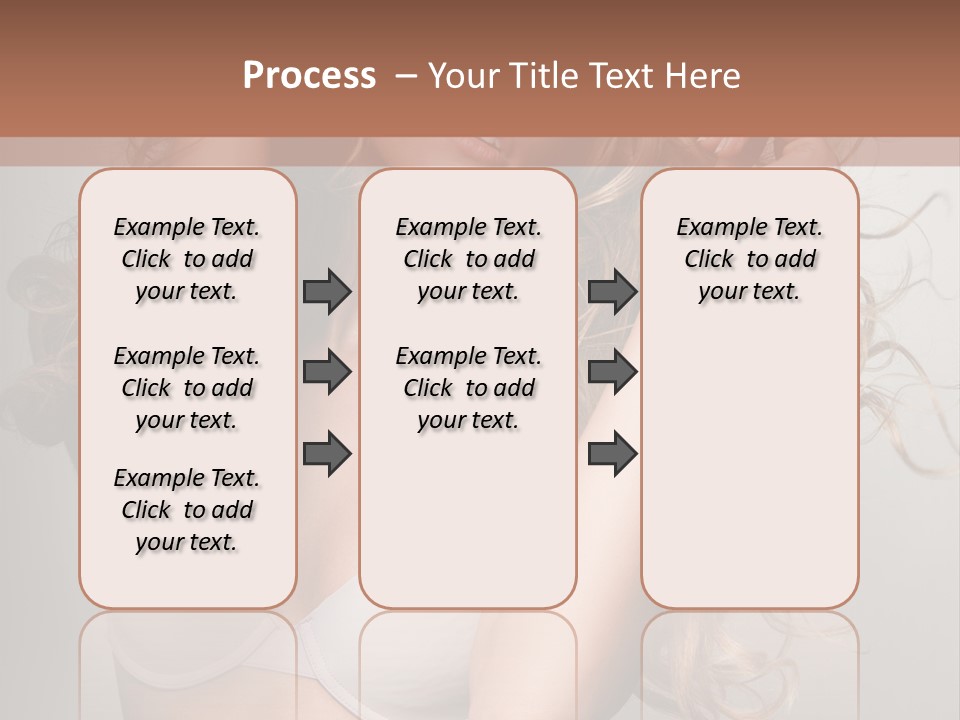 Process – Your Title Text Here

Example Text. Click to add your text.

Example Text. Click to add your text.

Example Text. Click to add your text.

Example Text. Click to add your text.

Example Text. Click to add your text.

Example Text. Click to add your text.